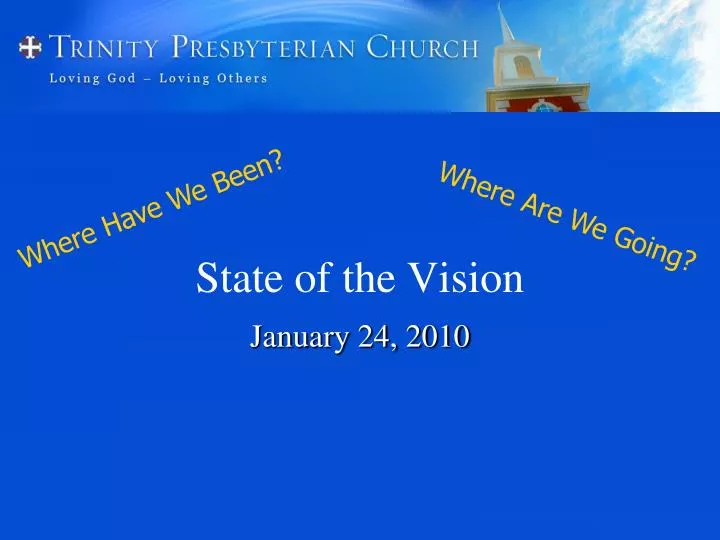 TRINITY PRESBYTERIAN CHURCH
Loving God – Loving Others

Where Have We Been?

Where Are We Going?

State of the Vision

January 24, 2010